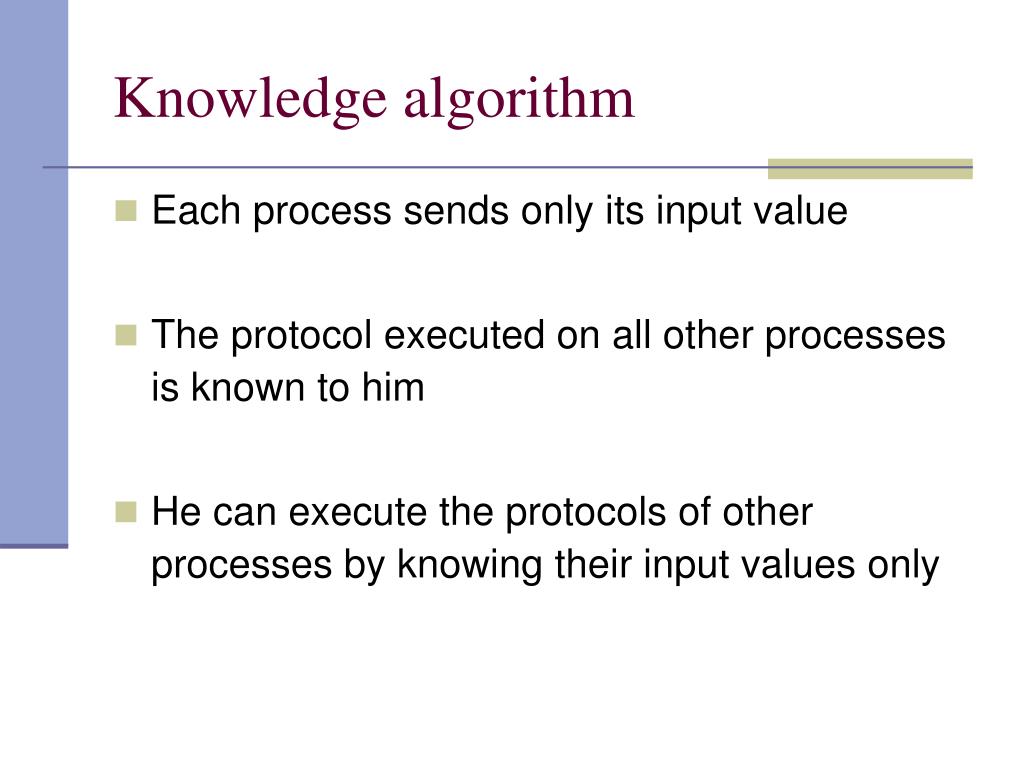 Knowledge algorithm

Each process sends only its input value

The protocol executed on all other processes is known to him

He can execute the protocols of other processes by knowing their input values only